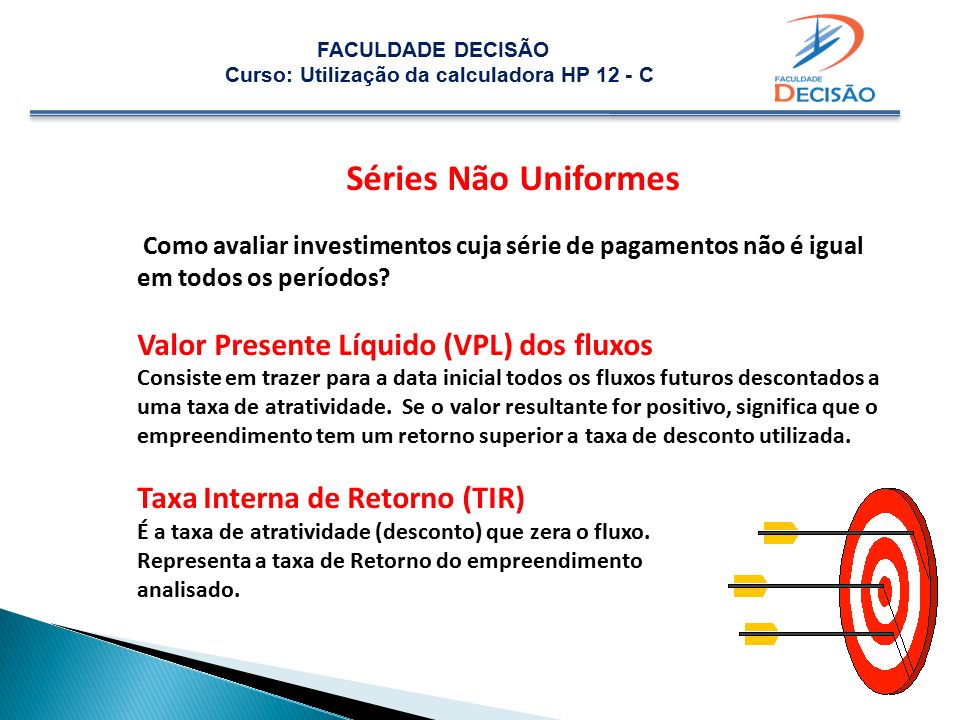 FACULDADE DECISÃO
Curso: Utilização da calculadora HP 12 - C

FACULDADE
DECISÃO

Séries Não Uniformes

Como avaliar investimentos cuja série de pagamentos não é igual em todos os períodos?

Valor Presente Líquido (VPL) dos fluxos
Consiste em trazer para a data inicial todos os fluxos futuros descontados a uma taxa de atratividade. Se o valor resultante for positivo, significa que o empreendimento tem um retorno superior a taxa de desconto utilizada.

Taxa Interna de Retorno (TIR)
É a taxa de atratividade (desconto) que zera o fluxo. Representa a taxa de Retorno do empreendimento analisado.